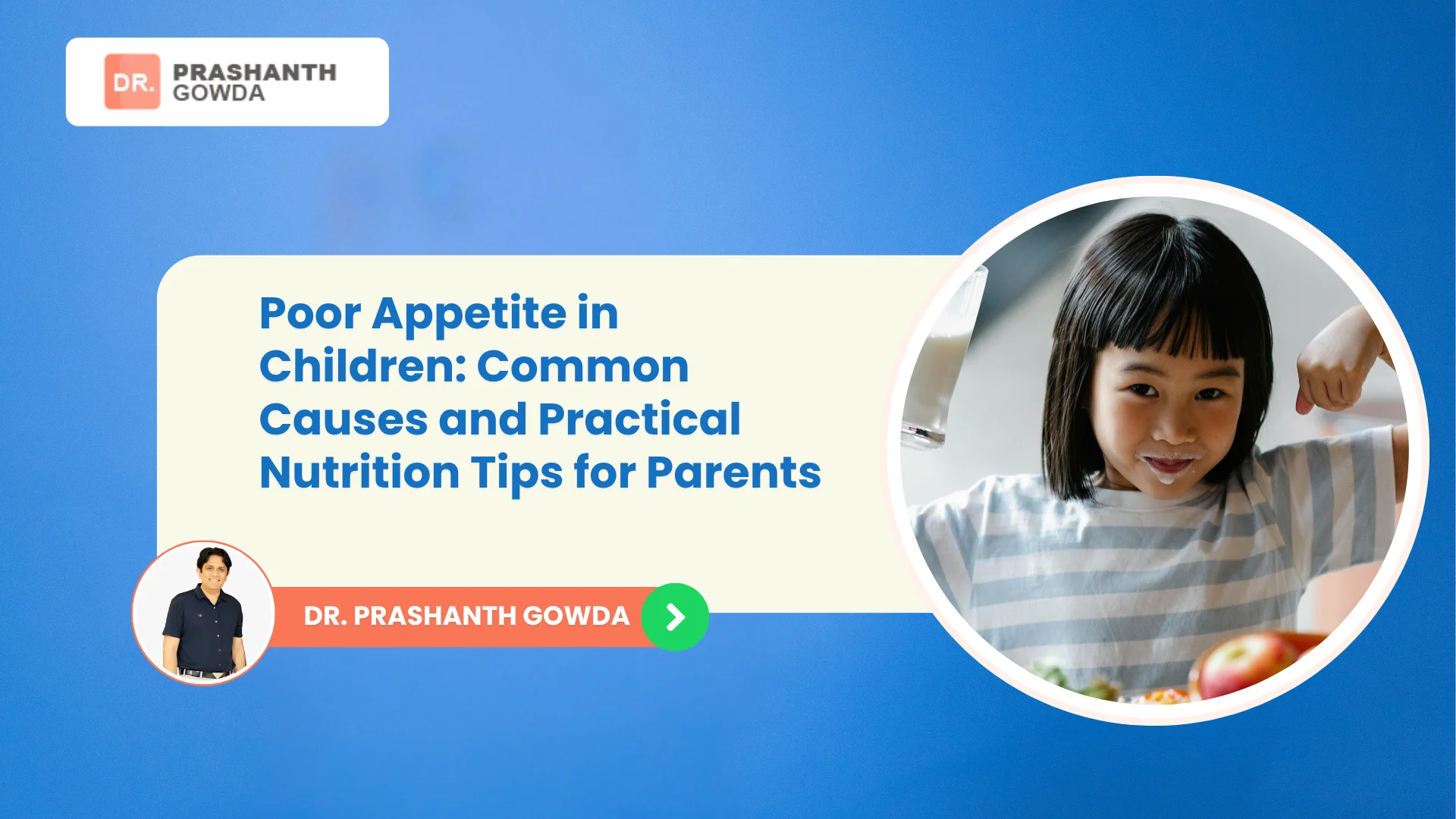 DR. PRASHANTH GOWDA

Poor Appetite in Children: Common Causes and Practical Nutrition Tips for Parents

DR. PRASHANTH GOWDA